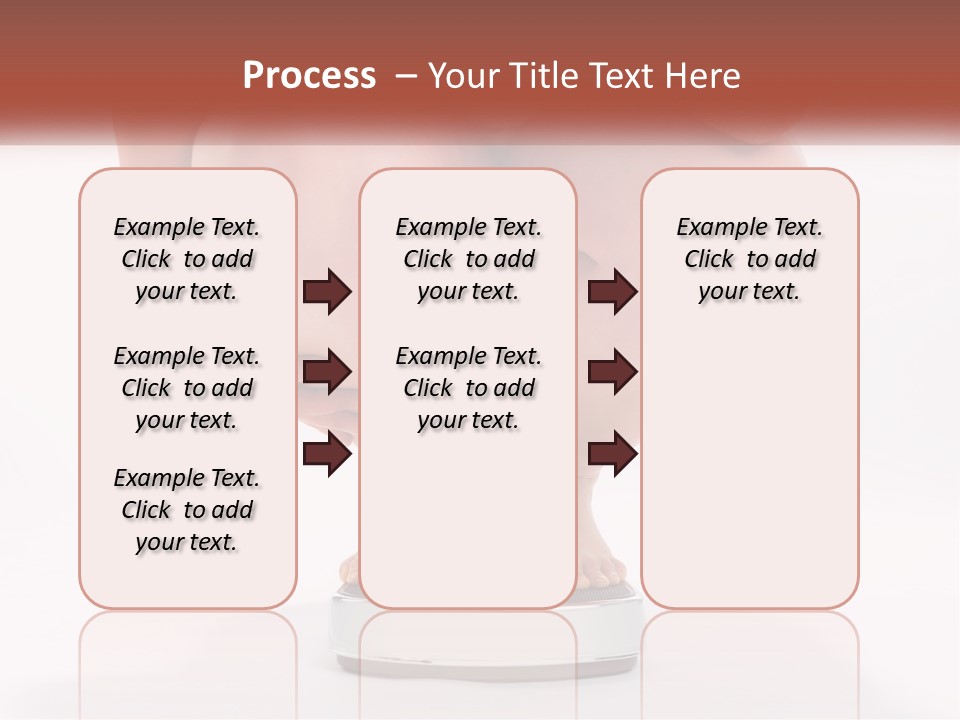 Process – Your Title Text Here

Example Text. Click to add your text.

Example Text. Click to add your text.

Example Text. Click to add your text.

Example Text. Click to add your text.

Example Text. Click to add your text.

Example Text. Click to add your text.